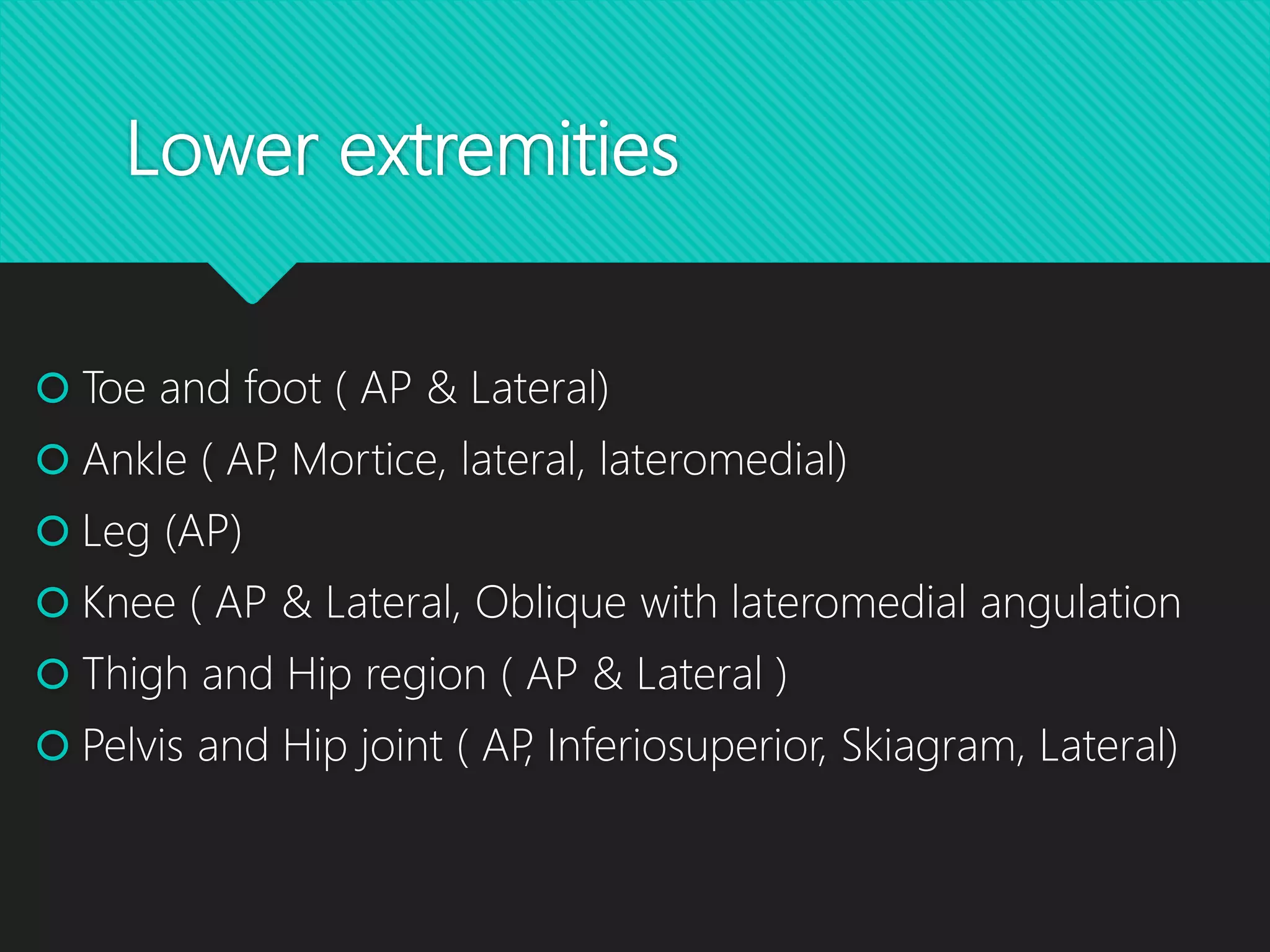 Lower extremities

Toe and foot ( AP & Lateral)
Ankle ( AP, Mortice, lateral, lateromedial)
Leg (AP)
Knee ( AP & Lateral, Oblique with lateromedial angulation
Thigh and Hip region ( AP & Lateral )
Pelvis and Hip joint ( AP, Inferiosuperior, Skiagram, Lateral)